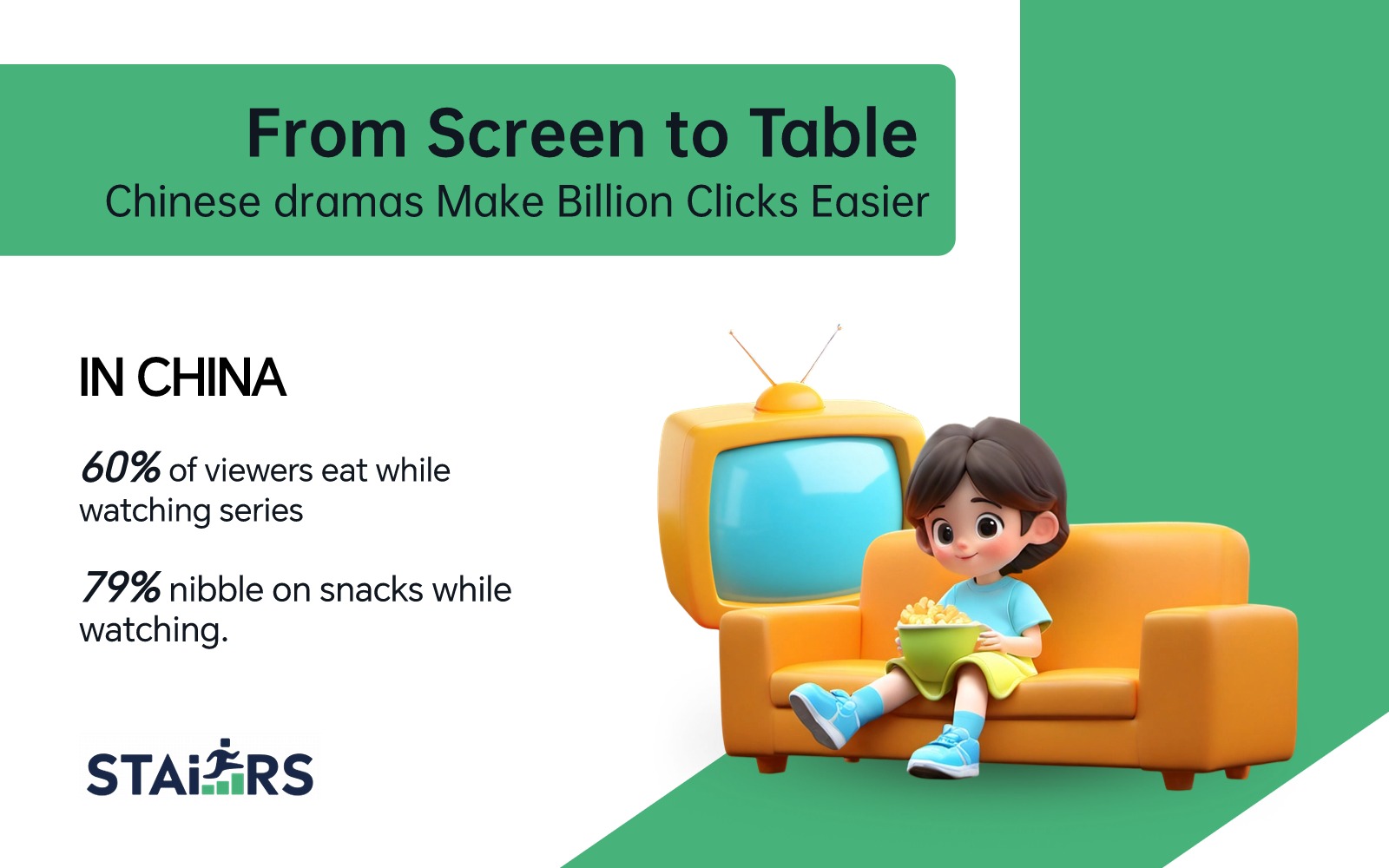 From Screen to Table
Chinese dramas Make Billion Clicks Easier

IN CHINA

60% of viewers eat while watching series

79% nibble on snacks while watching.

STAIRS